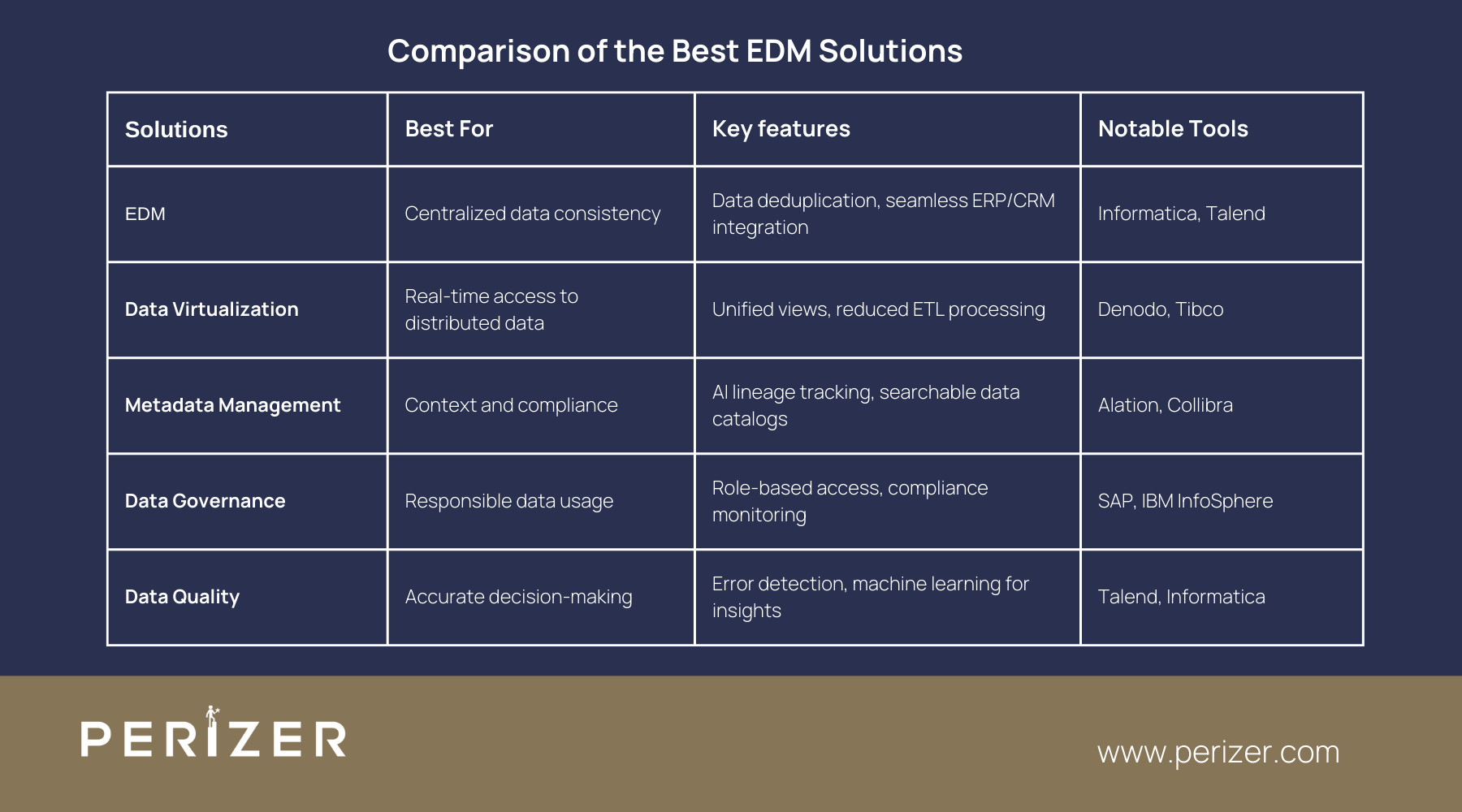 Comparison of the Best EDM Solutions

| Solutions | Best For | Key features | Notable Tools |
|---|---|---|---|
| EDM | Centralized data consistency | Data deduplication, seamless ERP/CRM integration | Informatica, Talend |
| Data Virtualization | Real-time access to distributed data | Unified views, reduced ETL processing | Denodo, Tibco |
| Metadata Management | Context and compliance | AI lineage tracking, searchable data catalogs | Alation, Collibra |
| Data Governance | Responsible data usage | Role-based access, compliance monitoring | SAP, IBM InfoSphere |
| Data Quality | Accurate decision-making | Error detection, machine learning for insights | Talend, Informatica |

PERIZER

www.perizer.com